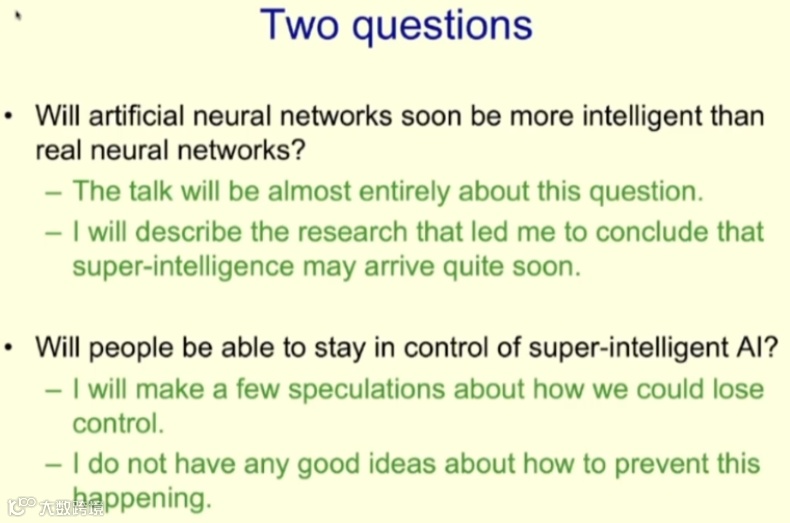 Two questions

• Will artificial neural networks soon be more intelligent than real neural networks?
– The talk will be almost entirely about this question.
– I will describe the research that led me to conclude that super-intelligence may arrive quite soon.

• Will people be able to stay in control of super-intelligent AI?
– I will make a few speculations about how we could lose control.
– I do not have any good ideas about how to prevent this happening.

大数跨境